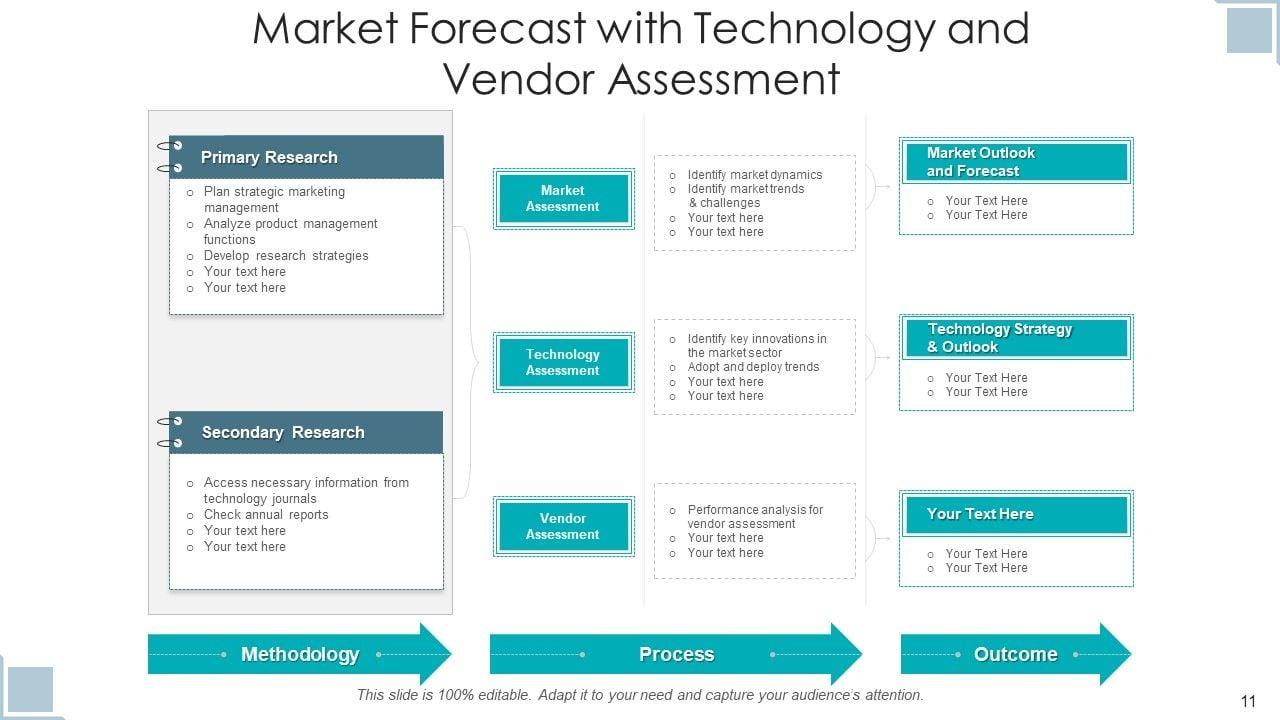 Market Forecast with Technology and Vendor Assessment

Primary Research

o Plan strategic marketing management
o Analyze product management functions
o Develop research strategies
o Your text here
o Your text here

Secondary Research

o Access necessary information from technology journals
o Check annual reports
o Your text here
o Your text here

Market Assessment

o Identify market dynamics
o Identify market trends & challenges
o Your text here
o Your text here

Technology Assessment

o Identify key innovations in the market sector
o Adopt and deploy trends
o Your text here
o Your text here

Vendor Assessment

o Performance analysis for vendor assessment
o Your text here
o Your text here

Market Outlook and Forecast

o Your Text Here
o Your Text Here

Technology Strategy & Outlook

o Your Text Here
o Your Text Here

Your Text Here

o Your Text Here
o Your Text Here

Methodology

Process

Outcome

This slide is 100% editable. Adapt it to your need and capture your audience's attention.

11